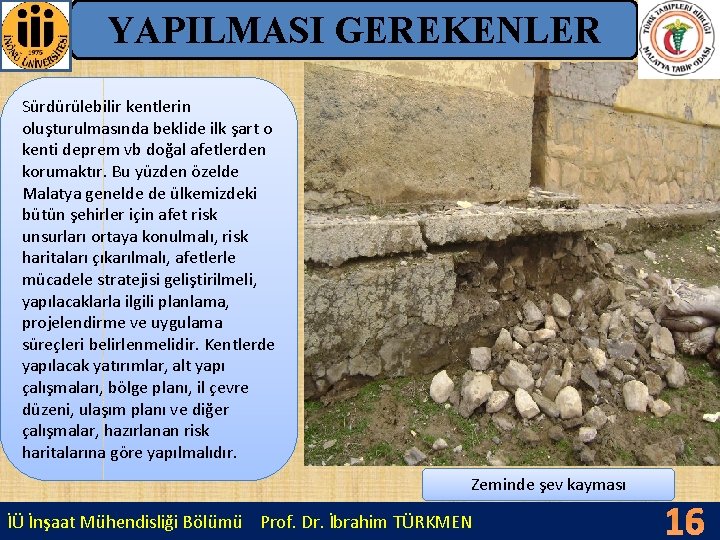 İNÖNÜ ÜNİVERSİTESİ 1975

YAPILMASI GEREKENLER

TÜRK TABİPLERİ BİRLİĞİ MALATYA TABİP ODASI

Sürdürülebilir kentlerin oluşturulmasında beklide ilk şart o kenti deprem vb doğal afetlerden korumaktır. Bu yüzden özelde Malatya genelde de ülkemizdeki bütün şehirler için afet risk unsurları ortaya konulmalı, risk haritaları çıkarılmalı, afetlerle mücadele stratejisi geliştirilmeli, yapılacaklarla ilgili planlama, projelendirme ve uygulama süreçleri belirlenmelidir. Kentlerde yapılacak yatırımlar, alt yapı çalışmaları, bölge planı, il çevre düzeni, ulaşım planı ve diğer çalışmalar, hazırlanan risk haritalarına göre yapılmalıdır.

Zeminde şev kayması

İÜ İnşaat Mühendisliği Bölümü Prof. Dr. İbrahim TÜRKMEN 16